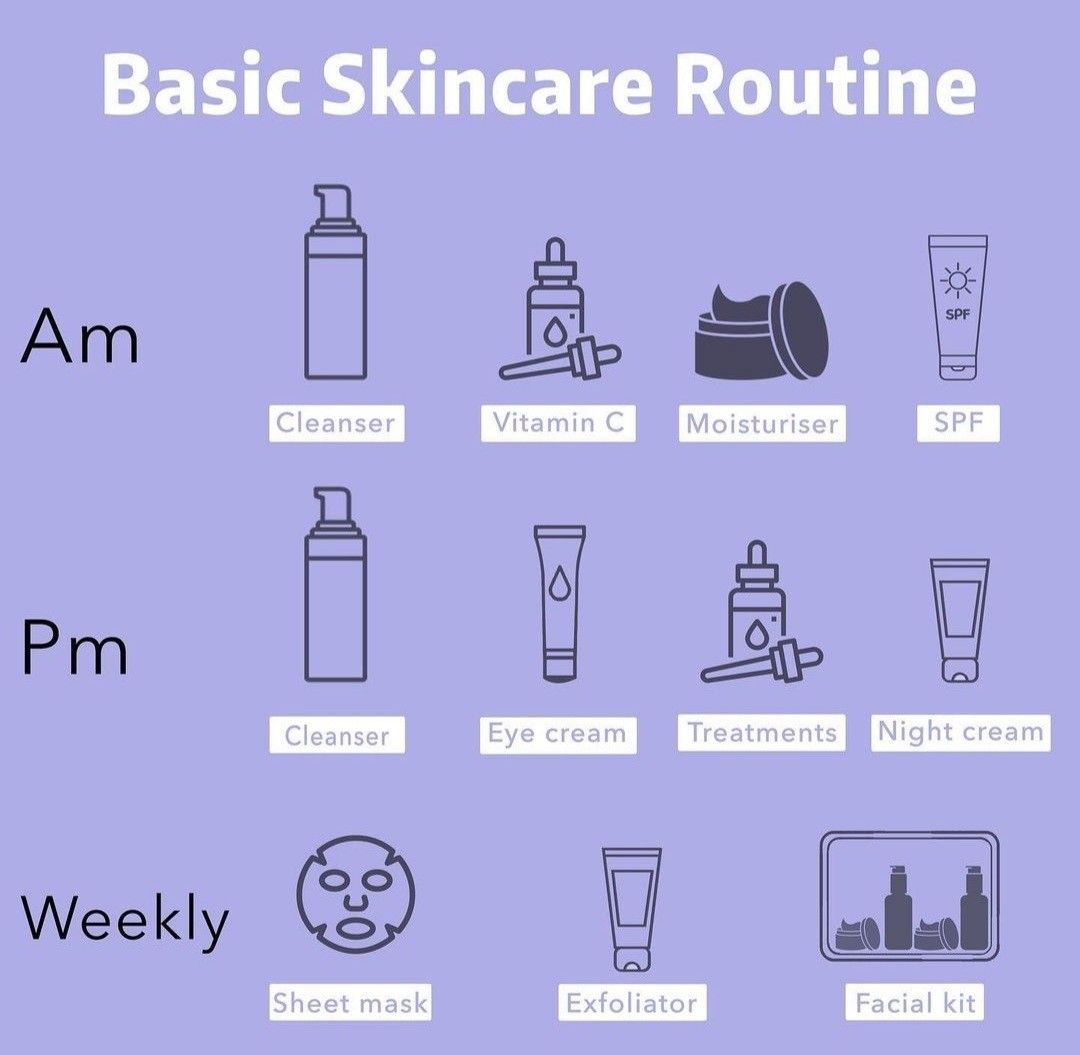 Basic Skincare Routine

Am

SPF

Cleanser

Vitamin C

Moisturiser

SPF

Pm

Cleanser

Eye cream

Treatments

Night cream

Weekly

Sheet mask

Exfoliator

Facial kit